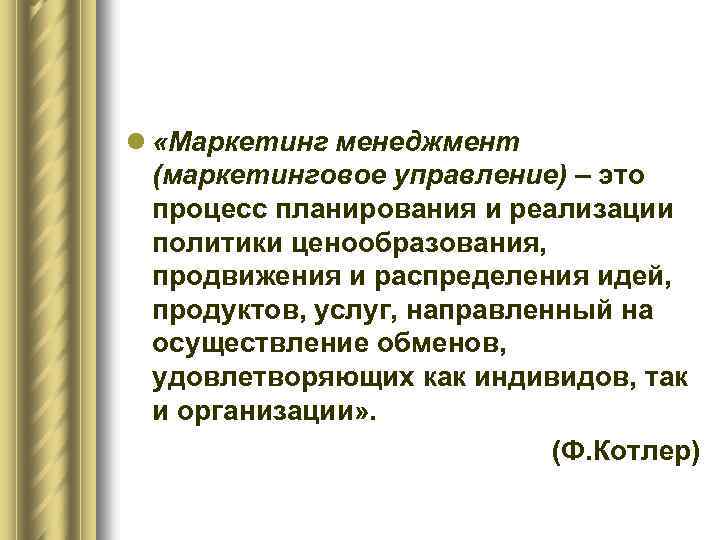 «Маркетинг менеджмент (маркетинговое управление) – это процесс планирования и реализации политики ценообразования, продвижения и распределения идей, продуктов, услуг, направленный на осуществление обменов, удовлетворяющих как индивидов, так и организации».

(Ф.Котлер)